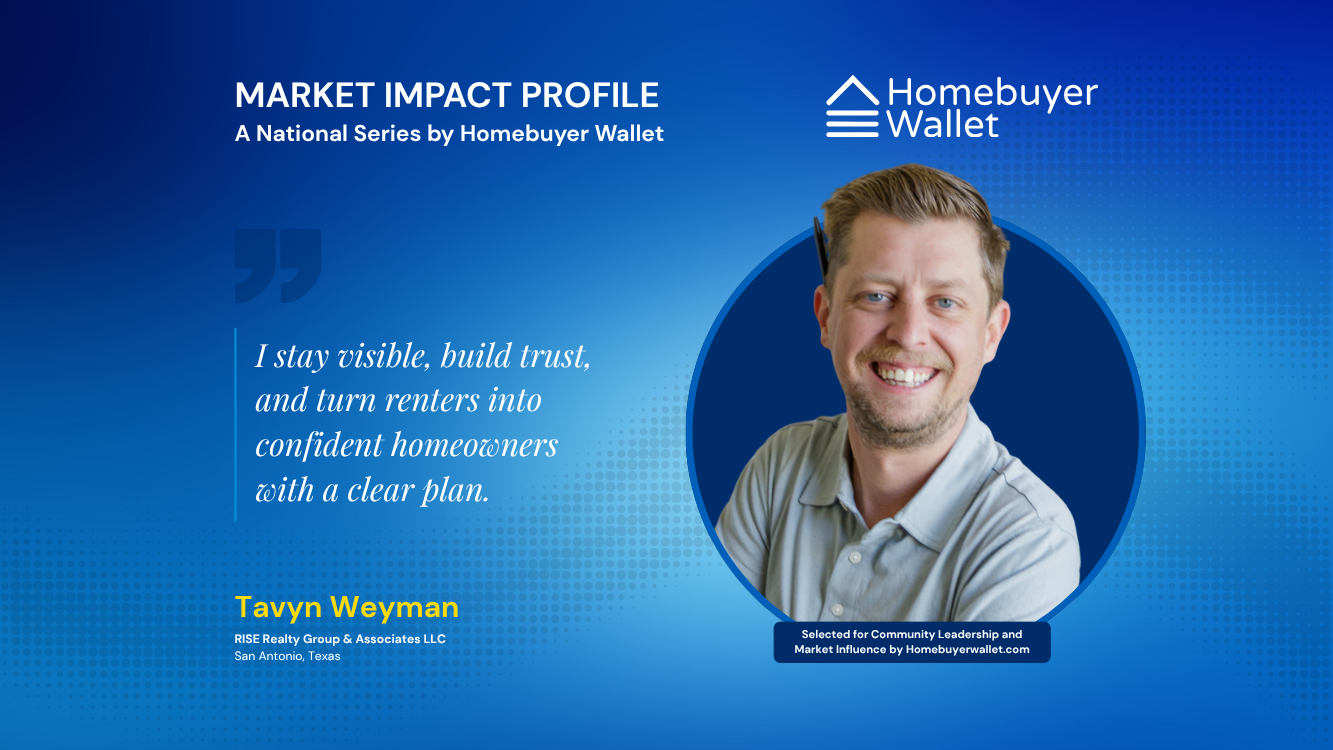 MARKET IMPACT PROFILE
A National Series by Homebuyer Wallet

Homebuyer Wallet

I stay visible, build trust, and turn renters into confident homeowners with a clear plan.

Tavyn Weyman
RISE Realty Group & Associates LLC
San Antonio, Texas

Selected for Community Leadership and Market Influence by Homebuyerwallet.com